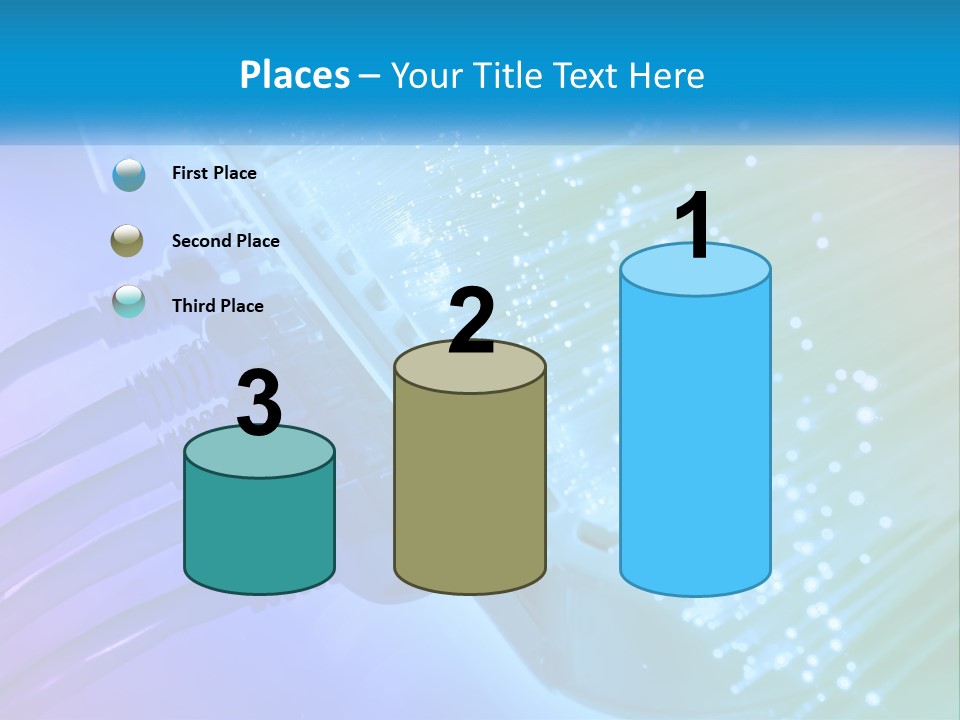 Places – Your Title Text Here

First Place

Second Place

Third Place

3

2

1